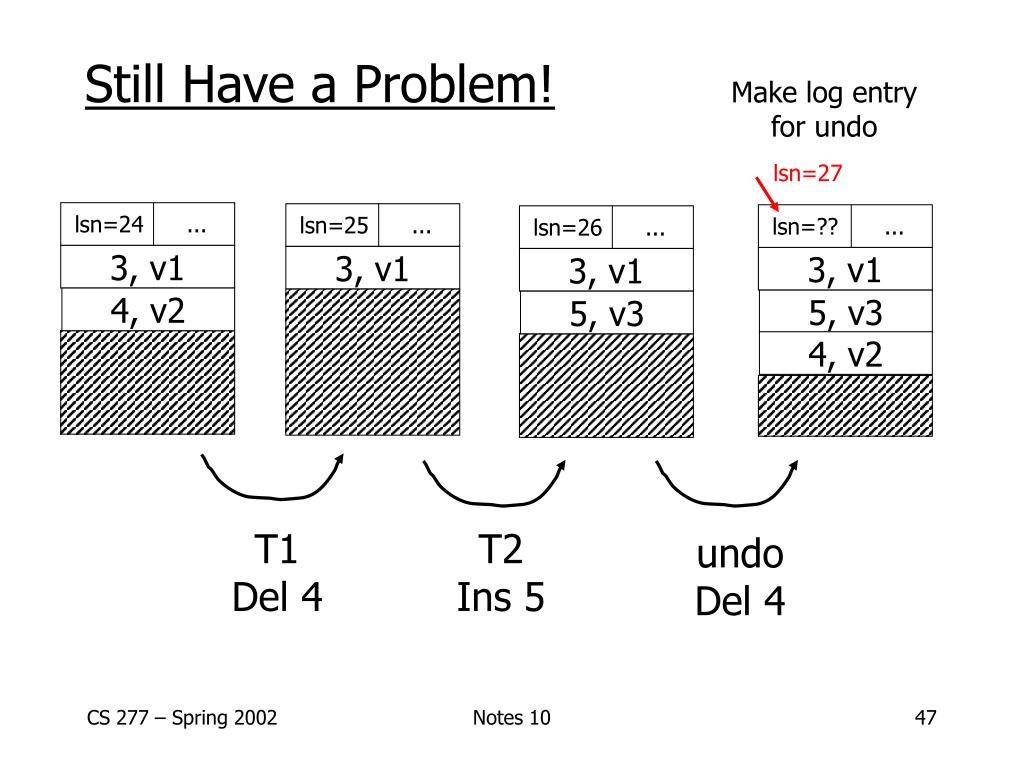 Still Have a Problem!

Make log entry for undo

lsn=27

lsn=24 ...
3, v1
4, v2

lsn=25 ...
3, v1

lsn=26 ...
3, v1
5, v3

lsn=?? ...
3, v1
5, v3
4, v2

T1
Del 4

T2
Ins 5

undo
Del 4

CS 277 – Spring 2002

Notes 10

47